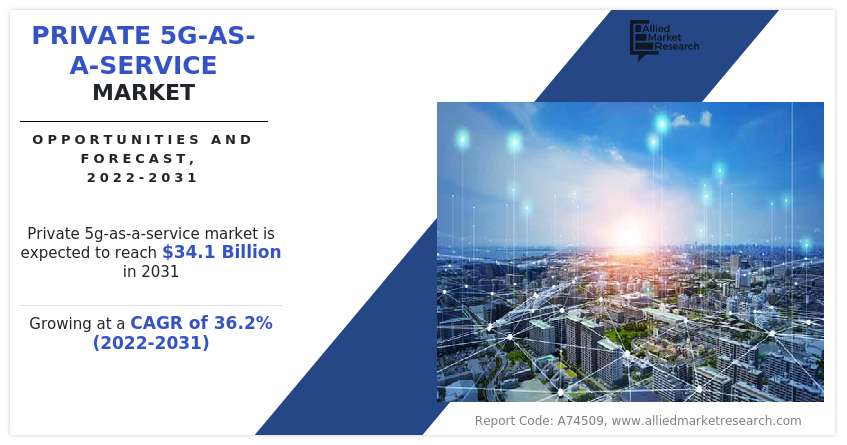 PRIVATE 5G-AS-A-SERVICE
MARKET

OPPORTUNITIES AND FORECAST, 2022-2031

Private 5g-as-a-service market is expected to reach $34.1 Billion in 2031

Growing at a CAGR of 36.2% (2022-2031)

Allied Market Research

Report Code: A74509, www.alliedmarketresearch.com